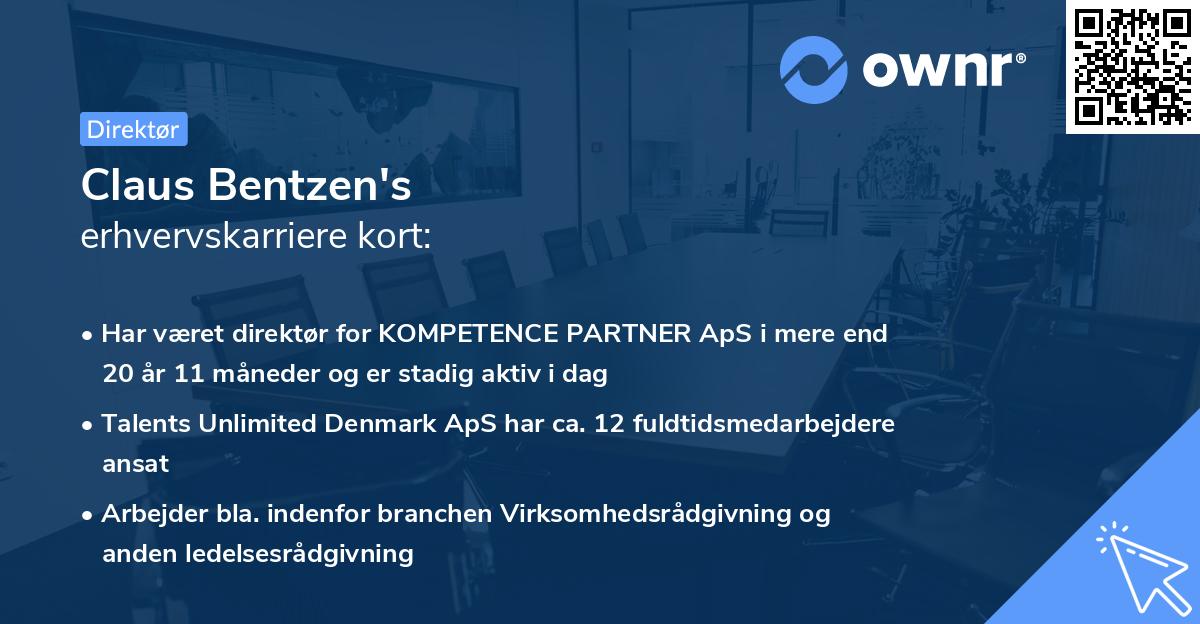 ownr®

Direktør

Claus Bentzen's
erhvervskarriere kort:

• Har været direktør for KOMPETENCE PARTNER ApS i mere end 20 år 11 måneder og er stadig aktiv i dag

• Talents Unlimited Denmark ApS har ca. 12 fuldtidsmedarbejdere ansat

• Arbejder bla. indenfor branchen Virksomhedsrådgivning og anden ledelsesrådgivning